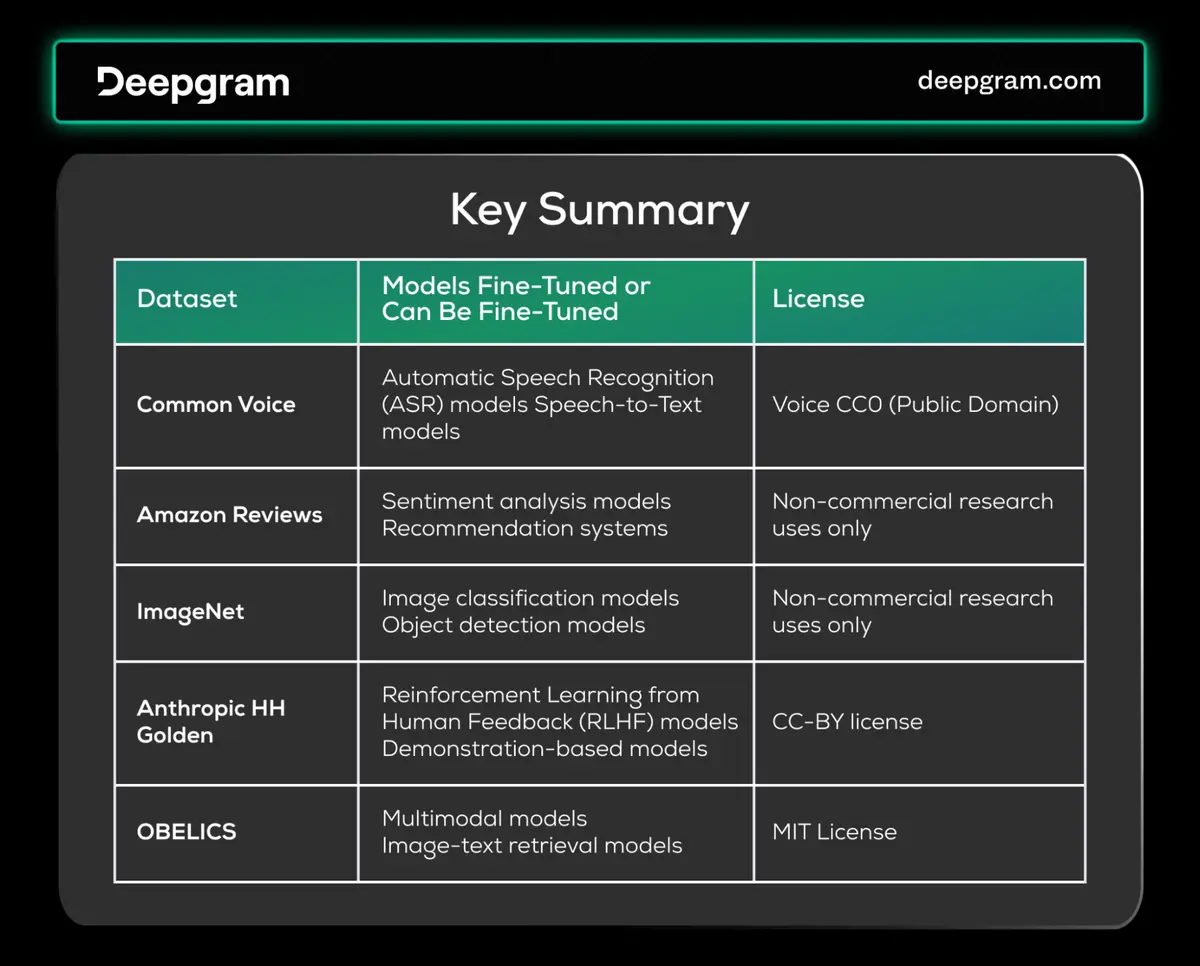 Deepgram

deepgram.com

Key Summary

| Dataset | Models Fine-Tuned or Can Be Fine-Tuned | License |
|---|---|---|
| Common Voice | Automatic Speech Recognition (ASR) models Speech-to-Text models | Voice CC0 (Public Domain) |
| Amazon Reviews | Sentiment analysis models Recommendation systems | Non-commercial research uses only |
| ImageNet | Image classification models Object detection models | Non-commercial research uses only |
| Anthropic HH Golden | Reinforcement Learning from Human Feedback (RLHF) models Demonstration-based models | CC-BY license |
| OBELICS | Multimodal models Image-text retrieval models | MIT License |